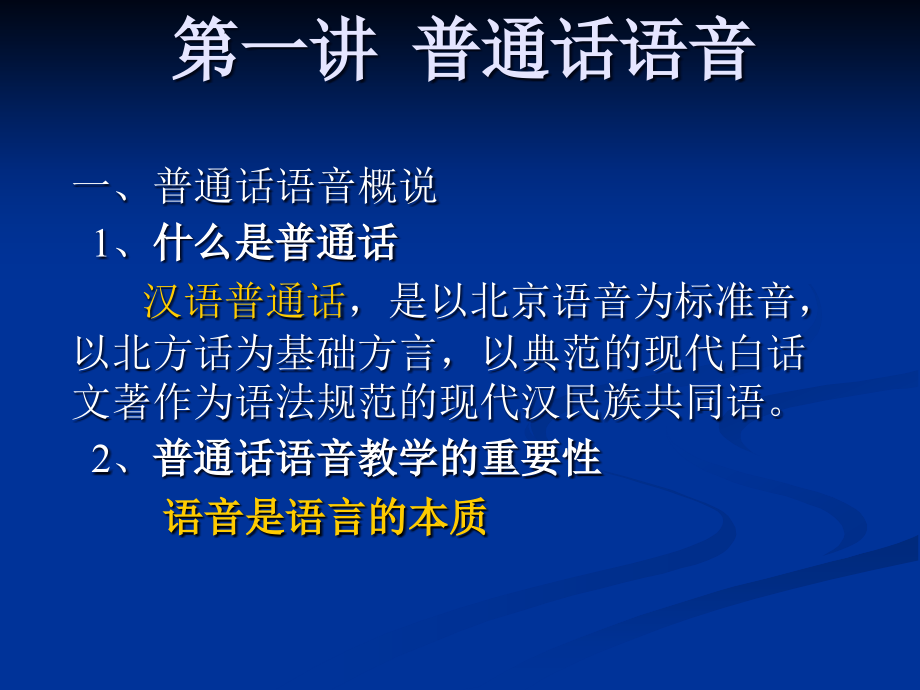 第一讲 普通话语音

一、普通话语音概说

1、什么是普通话

汉语普通话，是以北京语音为标准音，以北方话为基础方言，以典范的现代白话文著作为语法规范的现代汉民族共同语。

2、普通话语音教学的重要性

语音是语言的本质